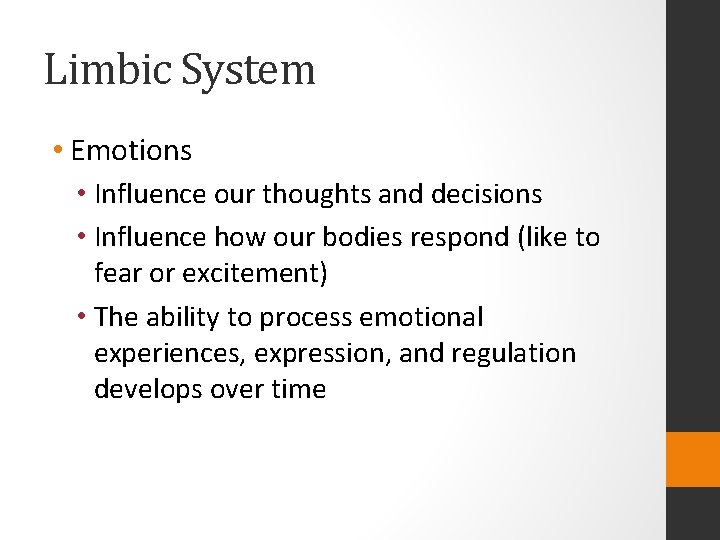 Limbic System

• Emotions
  • Influence our thoughts and decisions
  • Influence how our bodies respond (like to fear or excitement)
  • The ability to process emotional experiences, expression, and regulation develops over time